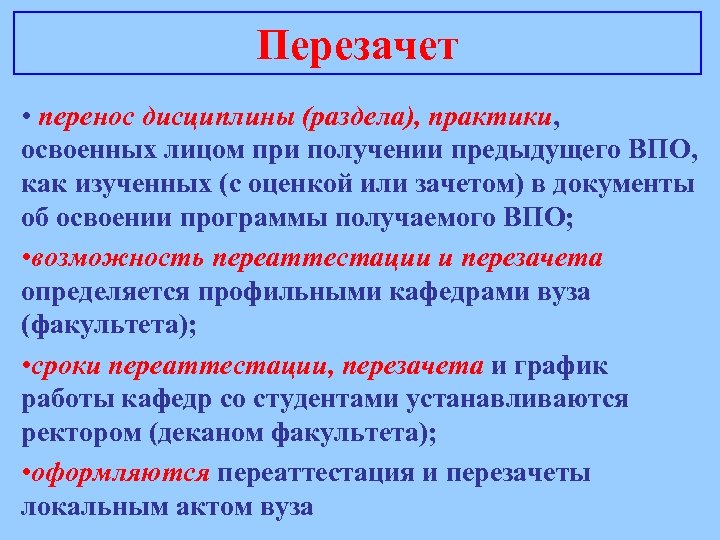 Перезачет

• перенос дисциплины (раздела), практики, освоенных лицом при получении предыдущего ВПО, как изученных (с оценкой или зачетом) в документы об освоении программы получаемого ВПО;

•возможность переаттестации и перезачета определяется профильными кафедрами вуза (факультета);

•сроки переаттестации, перезачета и график работы кафедр со студентами устанавливаются ректором (деканом факультета);

•оформляются переаттестация и перезачеты локальным актом вуза